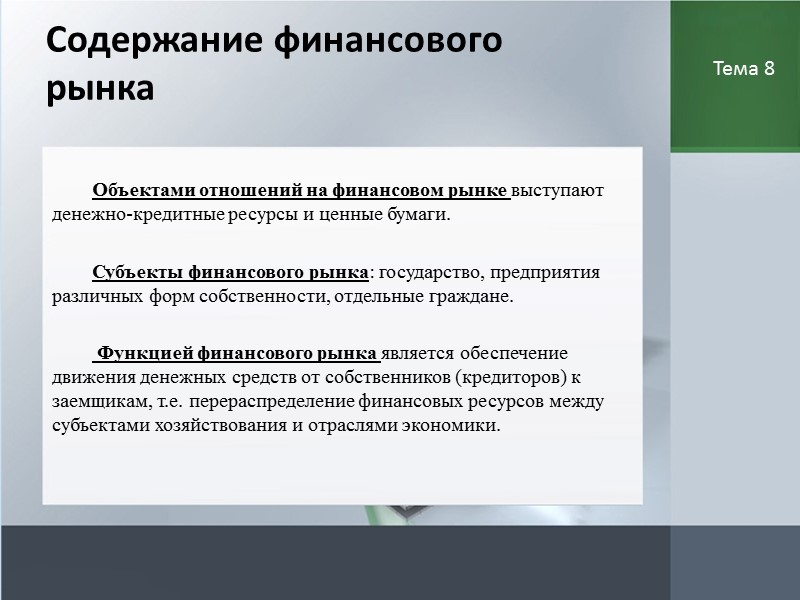 Содержание финансового рынка

Тема 8

Объектами отношений на финансовом рынке выступают денежно-кредитные ресурсы и ценные бумаги.

Субъекты финансового рынка: государство, предприятия различных форм собственности, отдельные граждане.

Функцией финансового рынка является обеспечение движения денежных средств от собственников (кредиторов) к заемщикам, т.е. перераспределение финансовых ресурсов между субъектами хозяйствования и отраслями экономики.